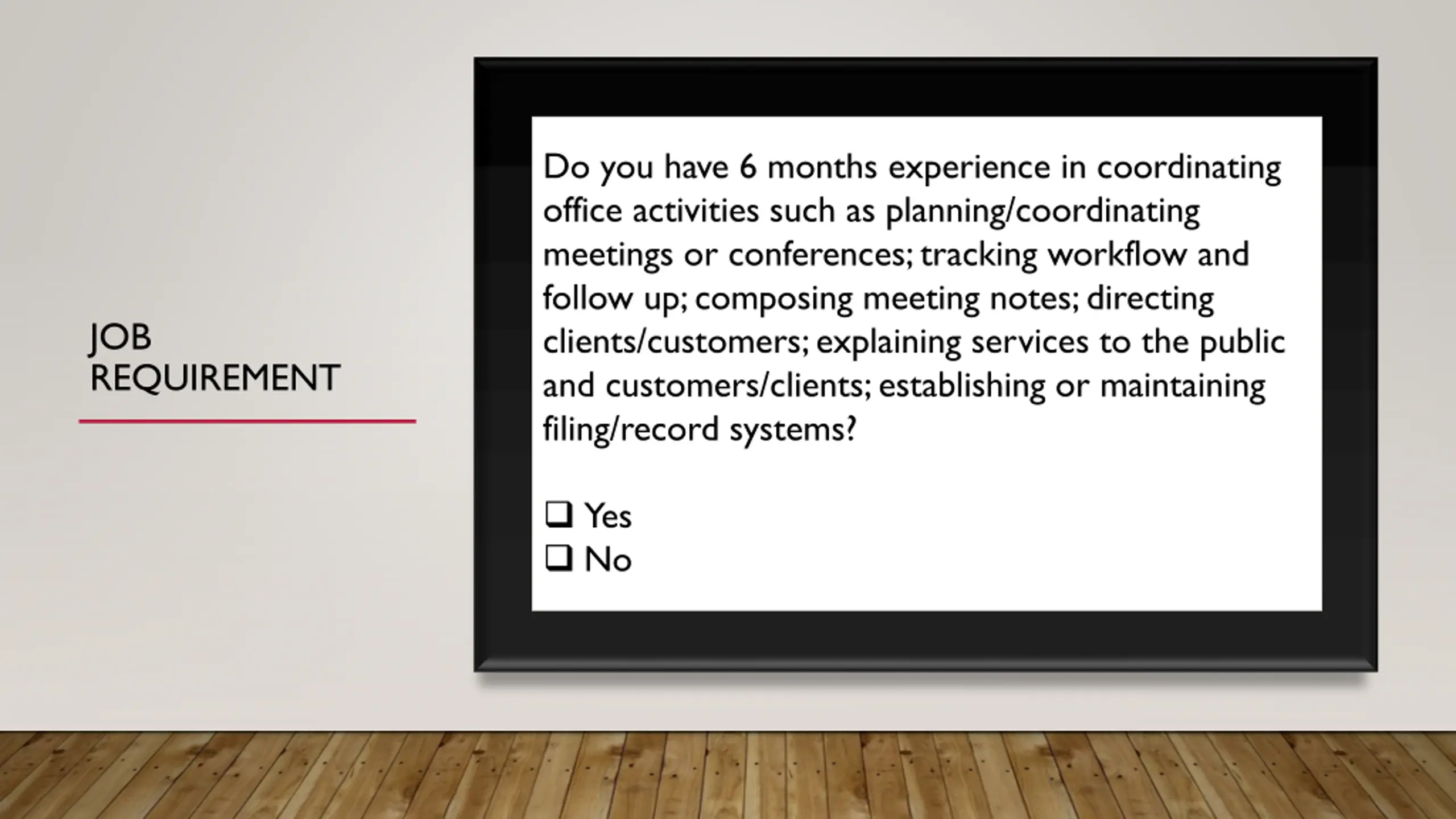 JOB
REQUIREMENT

Do you have 6 months experience in coordinating office activities such as planning/coordinating meetings or conferences; tracking workflow and follow up; composing meeting notes; directing clients/customers; explaining services to the public and customers/clients; establishing or maintaining filing/record systems?

❑ Yes
❑ No